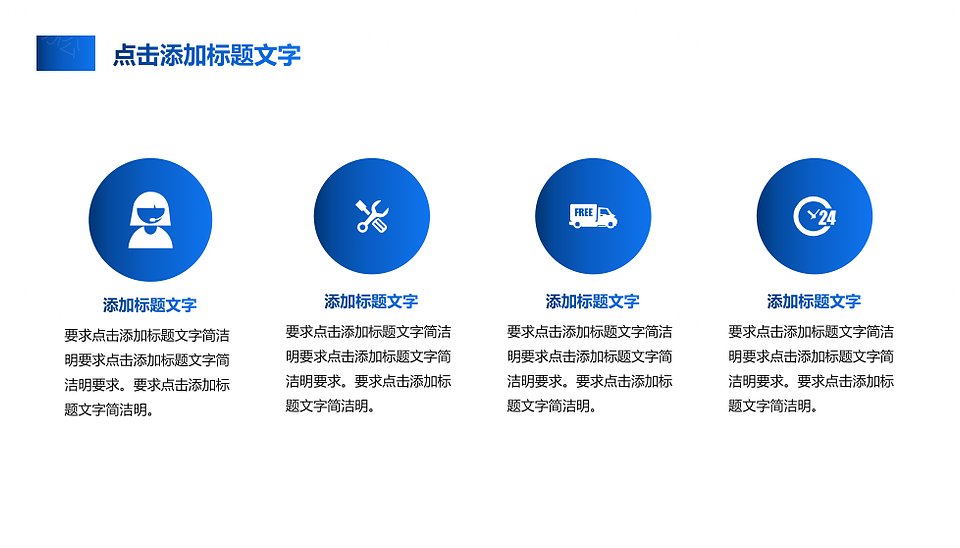 点击添加标题文字

FREE

24

添加标题文字

要求点击添加标题文字简洁明要求点击添加标题文字简洁明要求。要求点击添加标题文字简洁明。

添加标题文字

要求点击添加标题文字简洁明要求点击添加标题文字简洁明要求。要求点击添加标题文字简洁明。

添加标题文字

要求点击添加标题文字简洁明要求点击添加标题文字简洁明要求。要求点击添加标题文字简洁明。

添加标题文字

要求点击添加标题文字简洁明要求点击添加标题文字简洁明要求。要求点击添加标题文字简洁明。